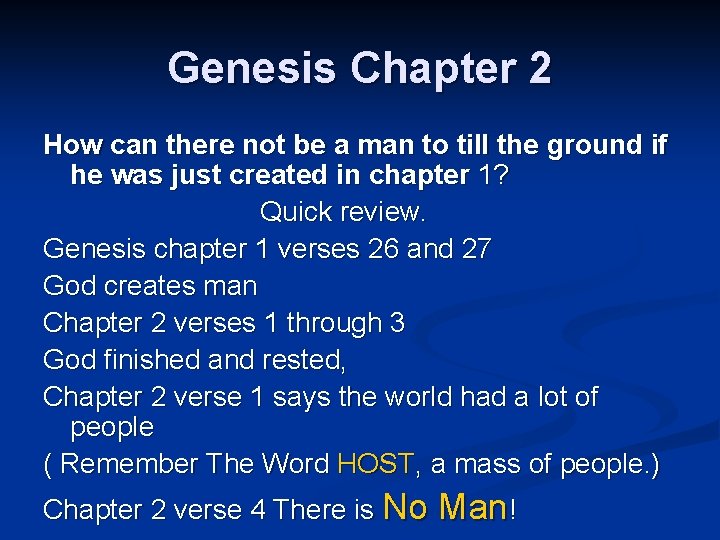 Genesis Chapter 2

How can there not be a man to till the ground if he was just created in chapter 1?

Quick review.

Genesis chapter 1 verses 26 and 27

God creates man

Chapter 2 verses 1 through 3

God finished and rested,

Chapter 2 verse 1 says the world had a lot of people

( Remember The Word HOST, a mass of people.)

Chapter 2 verse 4 There is No Man!